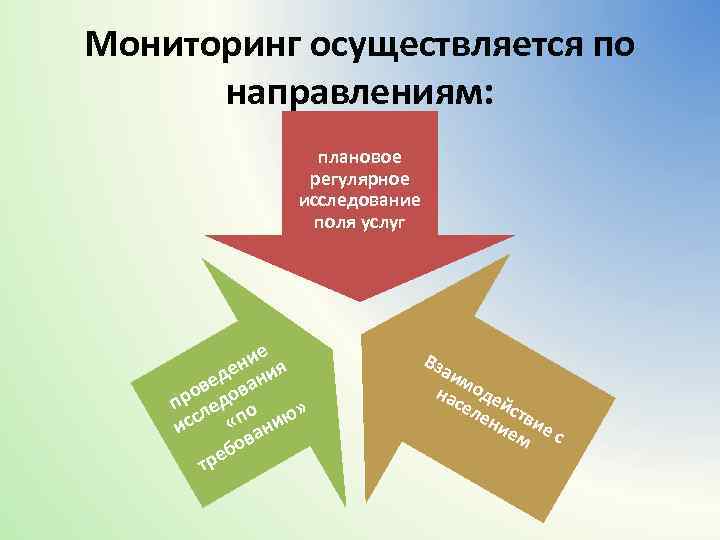 Мониторинг осуществляется по направлениям:

плановое регулярное исследование поля услуг

проведение исследования «по требованию»

Взаимодействие с населением